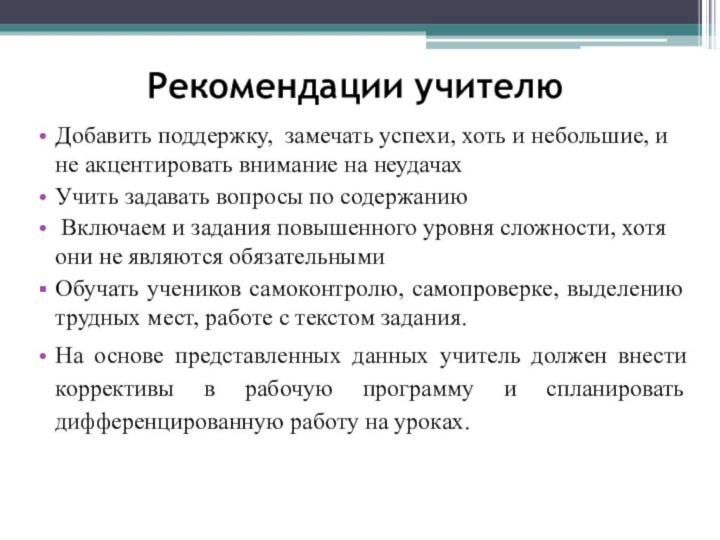 Рекомендации учителю

• Добавить поддержку, замечать успехи, хоть и небольшие, и не акцентировать внимание на неудачах
• Учить задавать вопросы по содержанию
• Включаем и задания повышенного уровня сложности, хотя они не являются обязательными
• Обучать учеников самоконтролю, самопроверке, выделению трудных мест, работе с текстом задания.
• На основе представленных данных учитель должен внести коррективы в рабочую программу и спланировать дифференцированную работу на уроках.